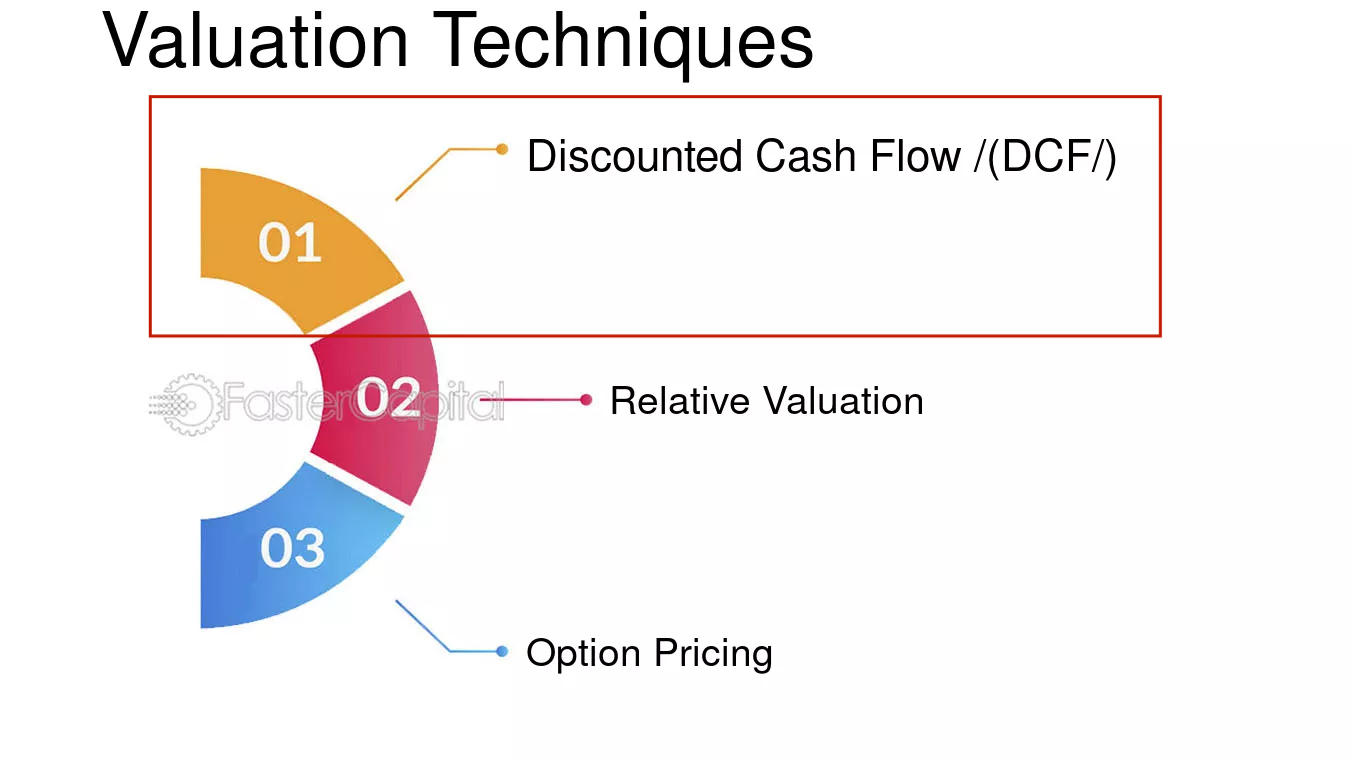 Valuation Techniques

01

Discounted Cash Flow /(DCF/)

02

FasterCapital

Relative Valuation

03

Option Pricing